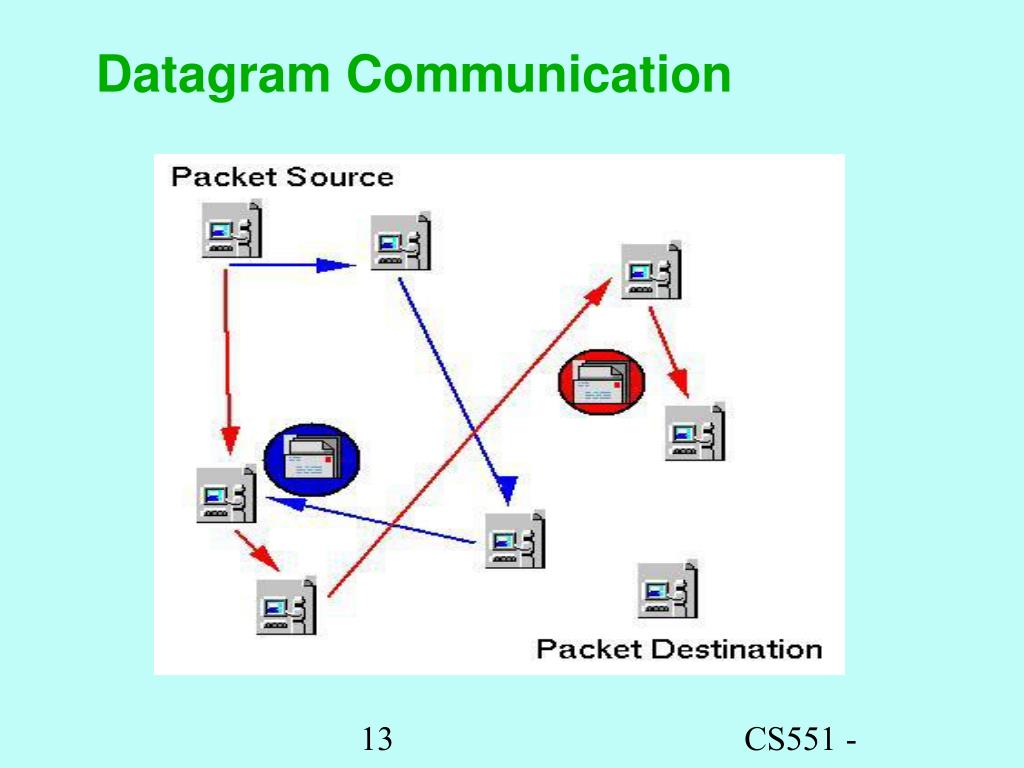 Datagram Communication

Packet Source

Packet Destination

13

CS551 -